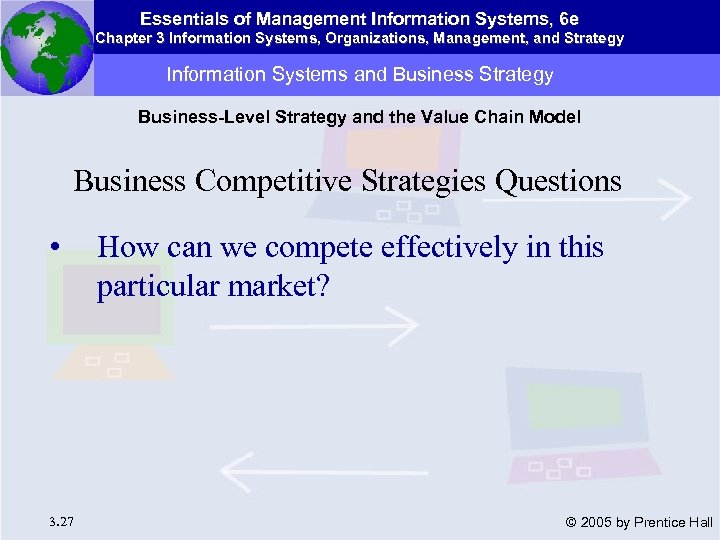 Essentials of Management Information Systems, 6e
Chapter 3 Information Systems, Organizations, Management, and Strategy

Information Systems and Business Strategy

Business-Level Strategy and the Value Chain Model

Business Competitive Strategies Questions

• How can we compete effectively in this particular market?

3.27

© 2005 by Prentice Hall